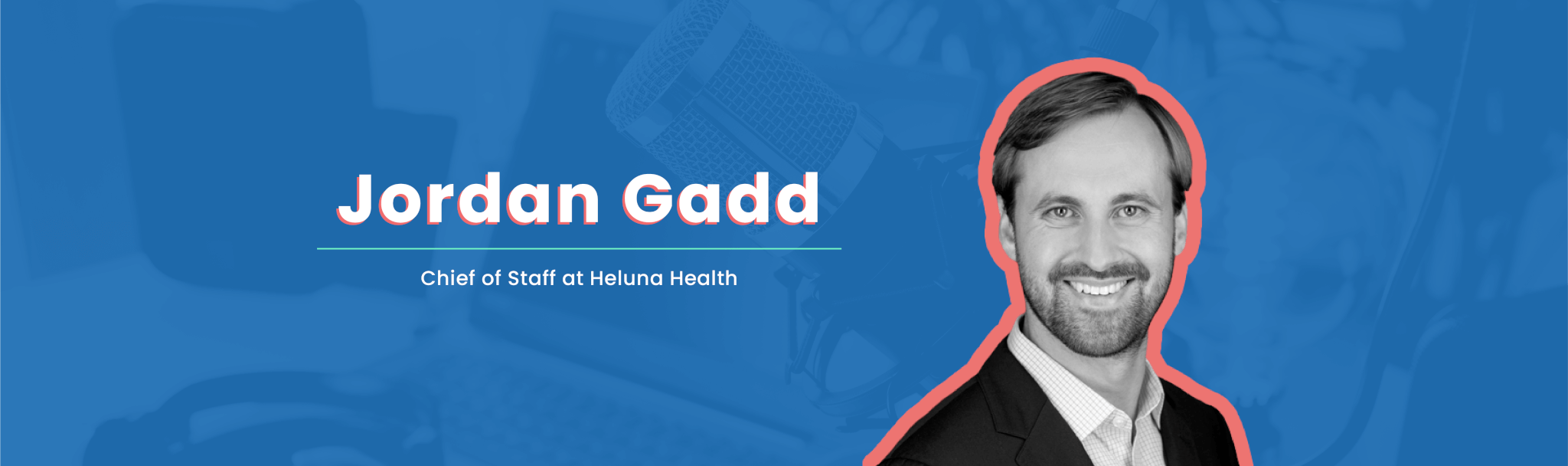 Jordan Gadd

Chief of Staff at Heluna Health